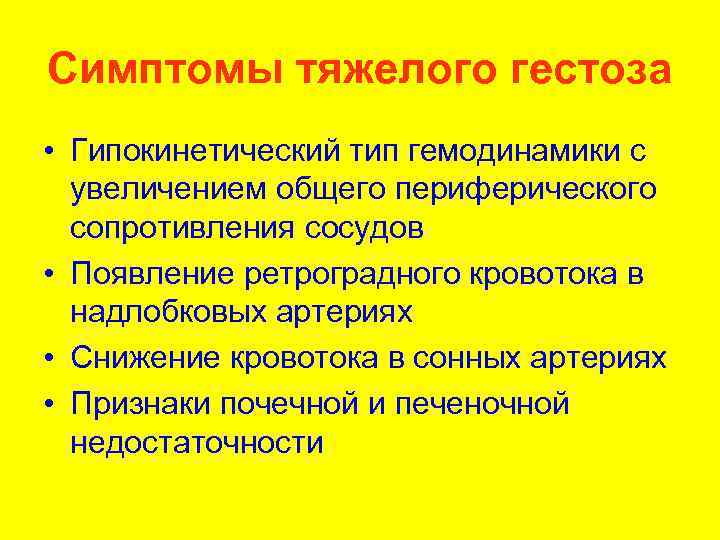 Симптомы тяжелого гестоза

• Гипокинетический тип гемодинамики с увеличением общего периферического сопротивления сосудов
• Появление ретроградного кровотока в надлобковых артериях
• Снижение кровотока в сонных артериях
• Признаки почечной и печеночной недостаточности